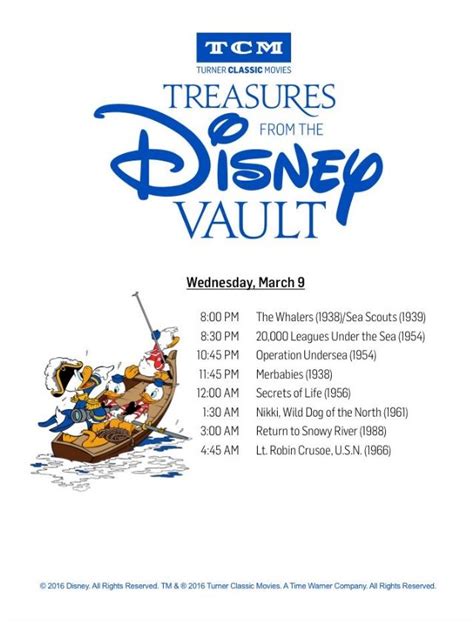 TCM
TURNER CLASSIC MOVIES

TREASURES FROM THE DISNEY VAULT

Wednesday, March 9

| | |
|---|---|
| 8:00 PM | The Whalers (1938)/Sea Scouts (1939) |
| 8:30 PM | 20,000 Leagues Under the Sea (1954) |
| 10:45 PM | Operation Undersea (1954) |
| 11:45 PM | Merbabies (1938) |
| 12:00 AM | Secrets of Life (1956) |
| 1:30 AM | Nikki, Wild Dog of the North (1961) |
| 3:00 AM | Return to Snowy River (1988) |
| 4:45 AM | Lt. Robin Crusoe, U.S.N. (1966) |

© 2016 Disney. All Rights Reserved. TM & ® 2016 Turner Classic Movies. A Time Warner Company. All Rights Reserved.